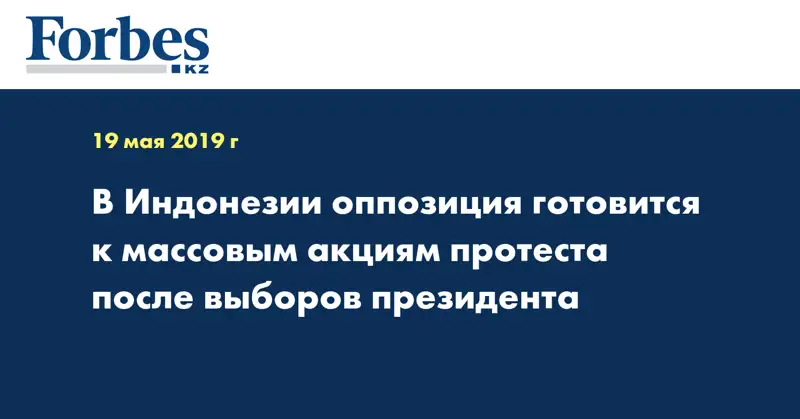 Forbes
KZ

19 мая 2019 г

В Индонезии оппозиция готовится к массовым акциям протеста после выборов президента